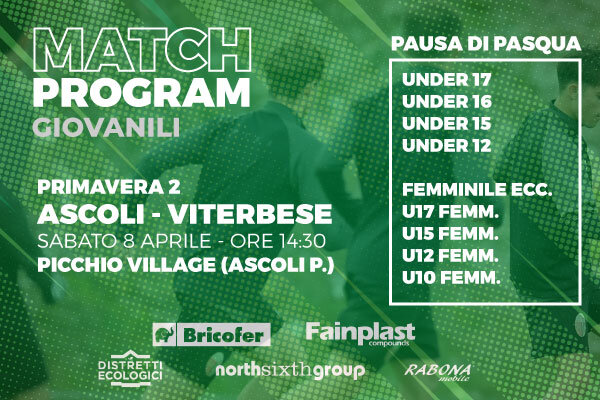 MATCH
PROGRAM
GIOVANILI

PRIMAVERA 2
ASCOLI - VITERBESE
SABATO 8 APRILE - ORE 14:30
PICCHIO VILLAGE (ASCOLI P.)

PAUSA DI PASQUA

UNDER 17
UNDER 16
UNDER 15
UNDER 12

FEMMINILE ECC.
U17 FEMM.
U15 FEMM.
U12 FEMM.
U10 FEMM.

Bricofer
Fainplast compounds
DISTRETTI ECOLOGICI
northsixthgroup
RABONA mobile